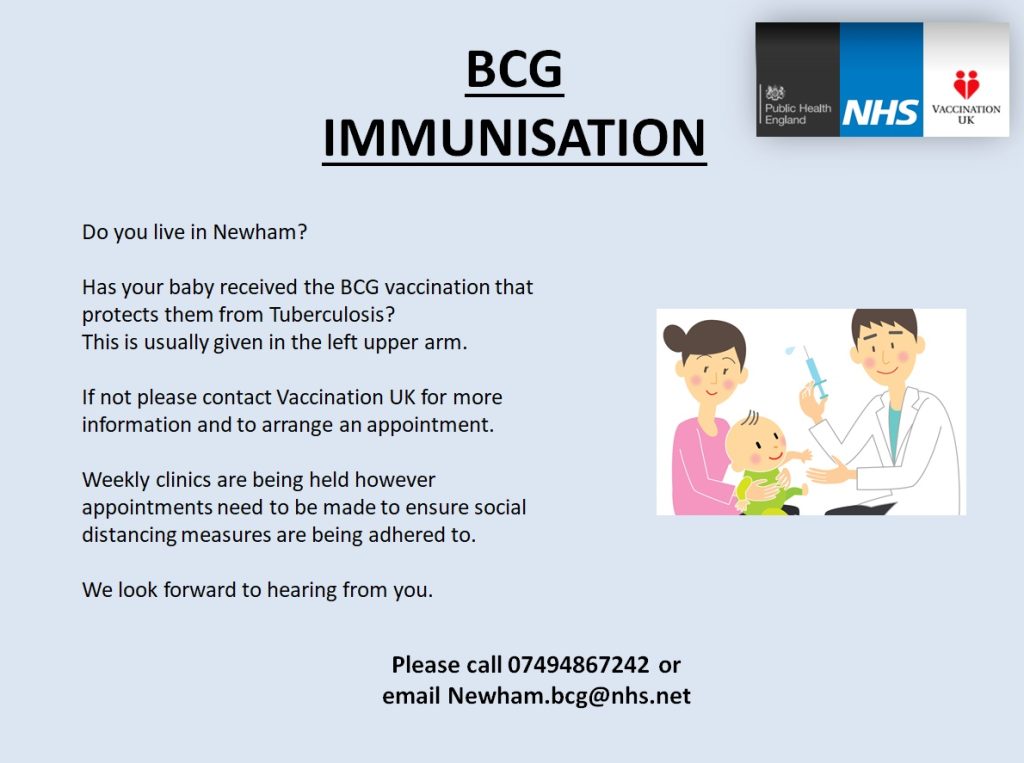 BCG IMMUNISATION

Public Health England

NHS

VACCINATION UK

Do you live in Newham?

Has your baby received the BCG vaccination that protects them from Tuberculosis?
This is usually given in the left upper arm.

If not please contact Vaccination UK for more information and to arrange an appointment.

Weekly clinics are being held however appointments need to be made to ensure social distancing measures are being adhered to.

We look forward to hearing from you.

Please call 07494867242 or email Newham.bcg@nhs.net